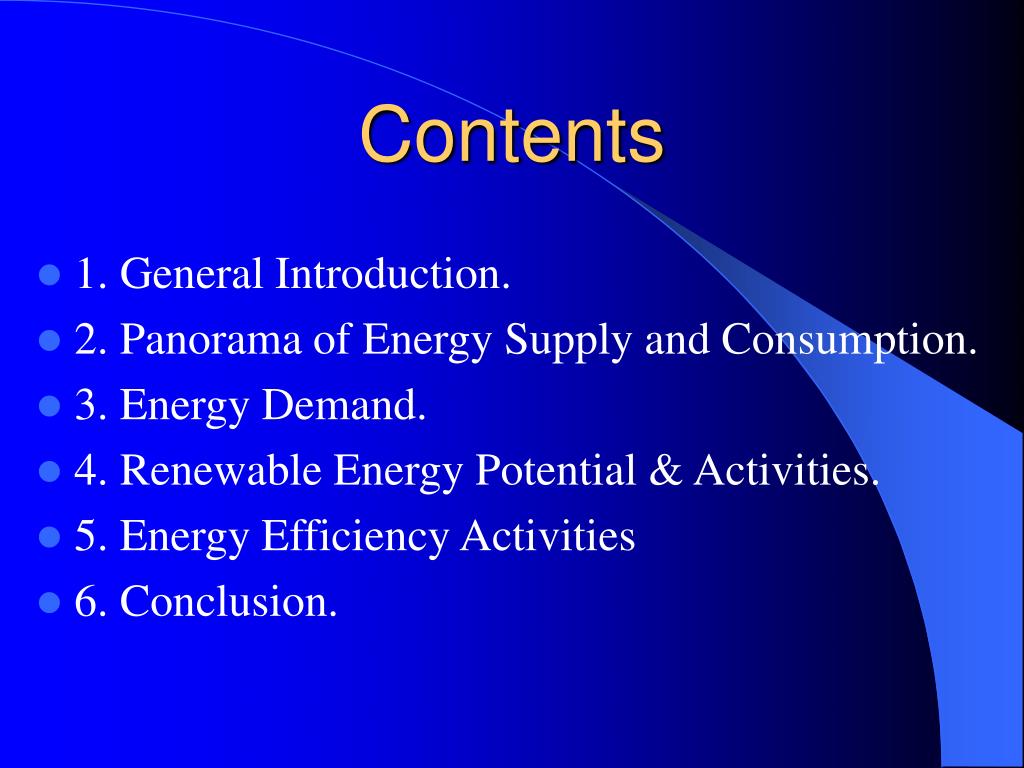 Contents

- 1. General Introduction.
- 2. Panorama of Energy Supply and Consumption.
- 3. Energy Demand.
- 4. Renewable Energy Potential & Activities.
- 5. Energy Efficiency Activities
- 6. Conclusion.